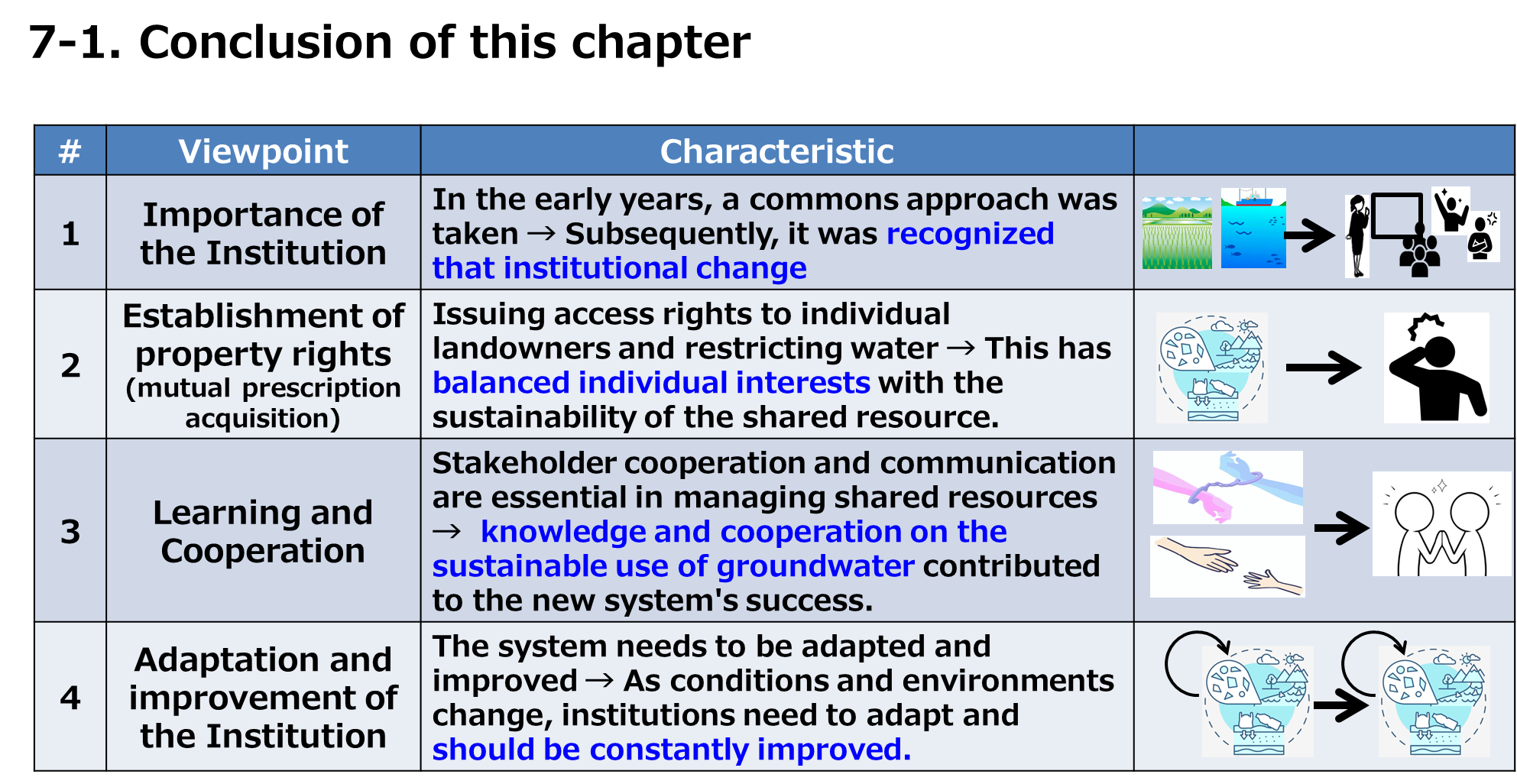 7-1. Conclusion of this chapter

| # | Viewpoint | Characteristic | |
|---|---|---|---|
| 1 | Importance of the Institution | In the early years, a commons approach was taken → Subsequently, it was recognized that institutional change | |
| 2 | Establishment of property rights (mutual prescription acquisition) | Issuing access rights to individual landowners and restricting water → This has balanced individual interests with the sustainability of the shared resource. | |
| 3 | Learning and Cooperation | Stakeholder cooperation and communication are essential in managing shared resources → knowledge and cooperation on the sustainable use of groundwater contributed to the new system's success. | |
| 4 | Adaptation and improvement of the Institution | The system needs to be adapted and improved → As conditions and environments change, institutions need to adapt and should be constantly improved. | |